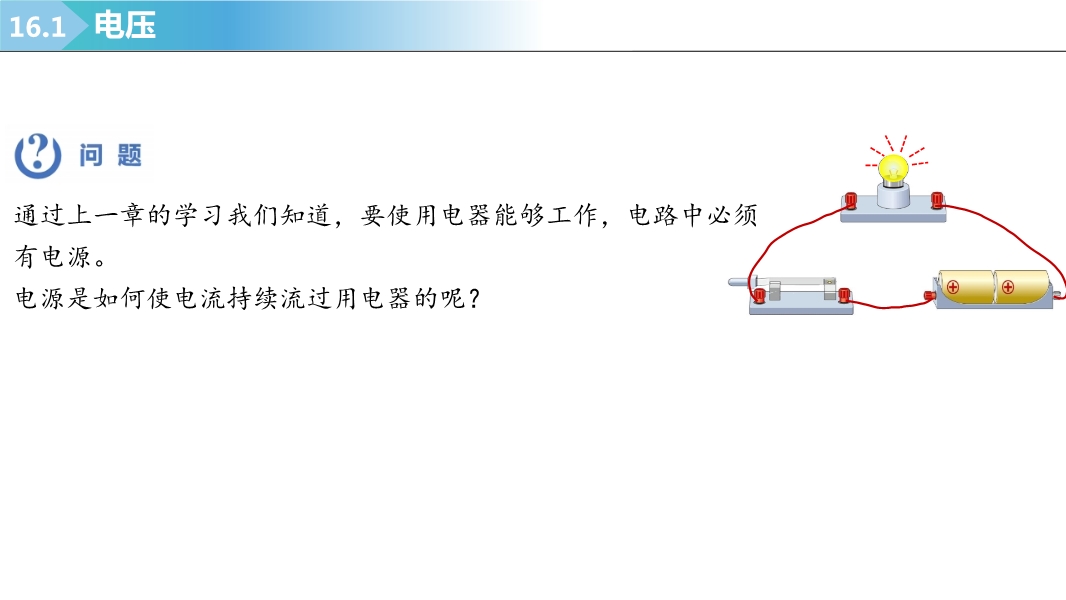 16.1 电压

问 题

通过上一章的学习我们知道，要使用电器能够工作，电路中必须有电源。

电源是如何使电流持续流过用电器的呢？